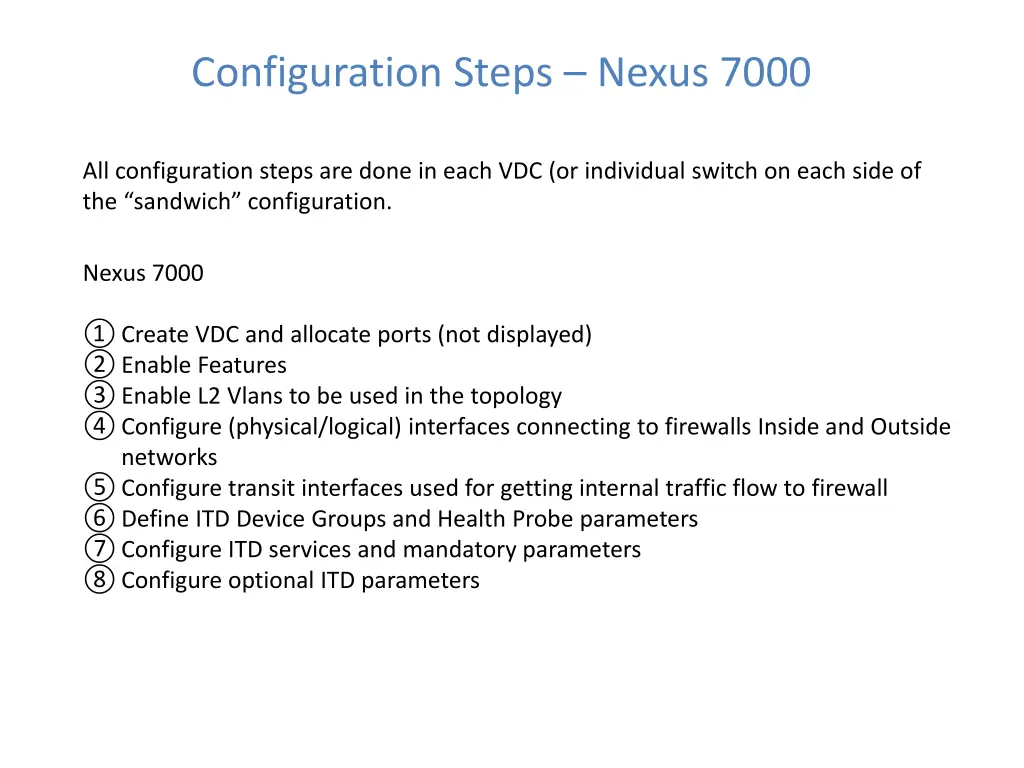 Configuration Steps – Nexus 7000

All configuration steps are done in each VDC (or individual switch on each side of the “sandwich” configuration.

Nexus 7000

① Create VDC and allocate ports (not displayed)
② Enable Features
③ Enable L2 Vlans to be used in the topology
④ Configure (physical/logical) interfaces connecting to firewalls Inside and Outside networks
⑤ Configure transit interfaces used for getting internal traffic flow to firewall
⑥ Define ITD Device Groups and Health Probe parameters
⑦ Configure ITD services and mandatory parameters
⑧ Configure optional ITD parameters